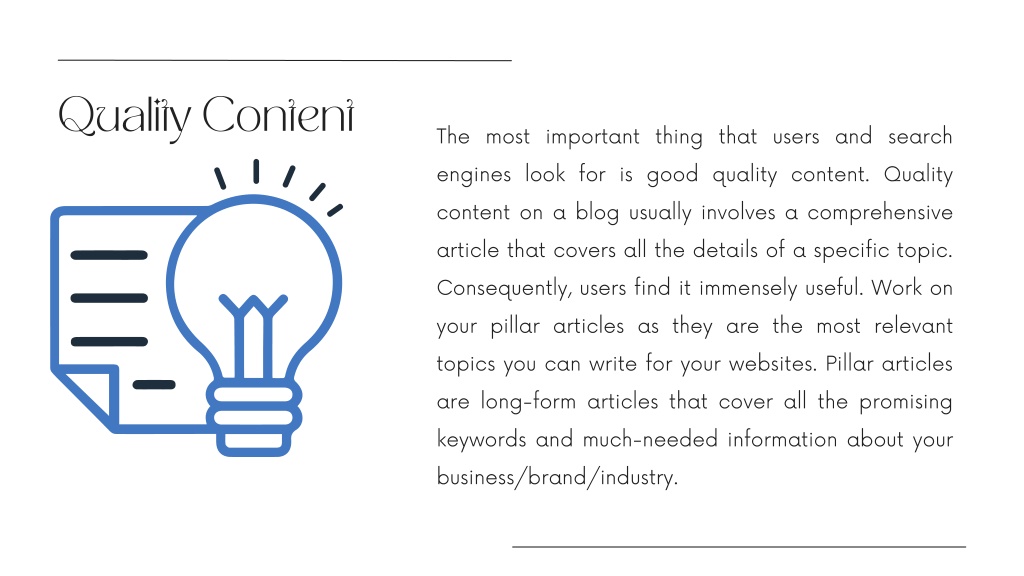 Quality Content

The most important thing that users and search engines look for is good quality content. Quality content on a blog usually involves a comprehensive article that covers all the details of a specific topic. Consequently, users find it immensely useful. Work on your pillar articles as they are the most relevant topics you can write for your websites. Pillar articles are long-form articles that cover all the promising keywords and much-needed information about your business/brand/industry.